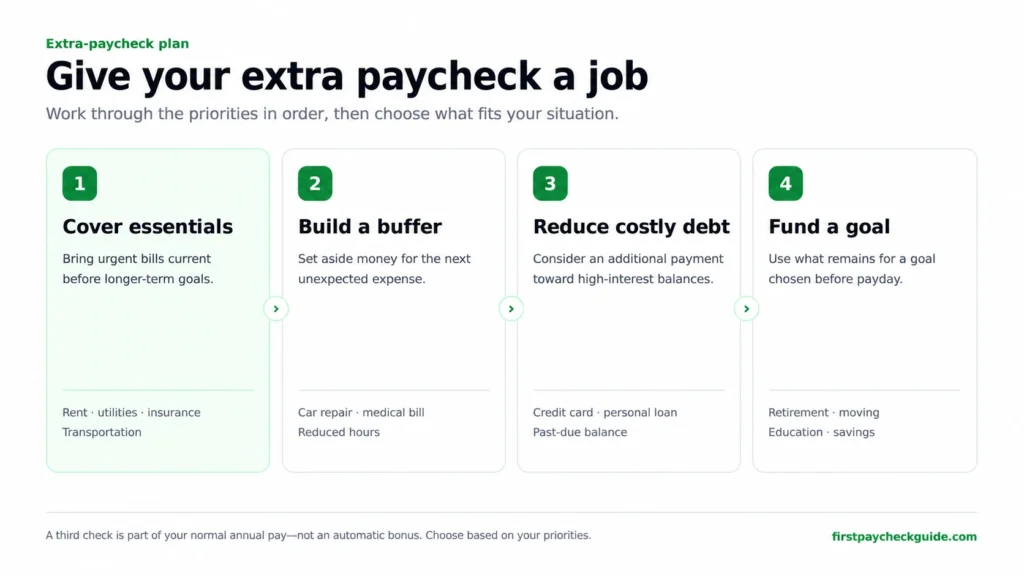 Extra-paycheck plan

Give your extra paycheck a job

Work through the priorities in order, then choose what fits your situation.

1

Cover essentials

Bring urgent bills current before longer-term goals.

Rent · utilities · insurance
Transportation

2

Build a buffer

Set aside money for the next unexpected expense.

Car repair · medical bill
Reduced hours

3

Reduce costly debt

Consider an additional payment toward high-interest balances.

Credit card · personal loan
Past-due balance

4

Fund a goal

Use what remains for a goal chosen before payday.

Retirement · moving
Education · savings

A third check is part of your normal annual pay—not an automatic bonus. Choose based on your priorities.

firstpaycheckguide.com